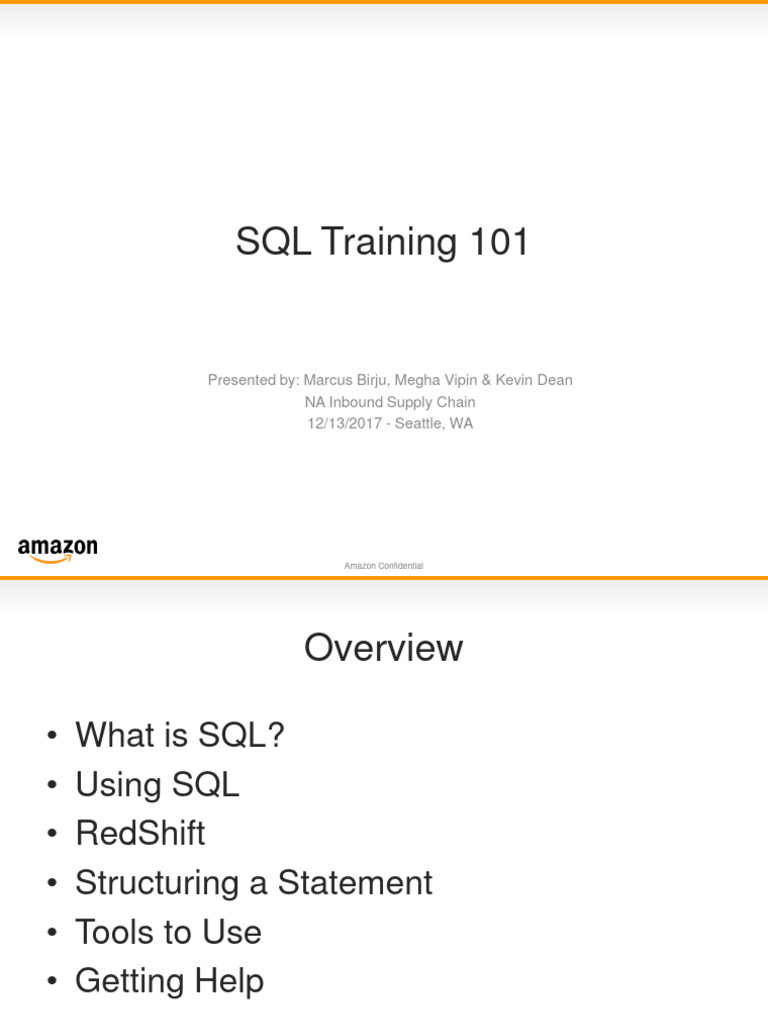 SQL Training 101

Presented by: Marcus Birju, Megha Vipin & Kevin Dean
NA Inbound Supply Chain
12/13/2017 - Seattle, WA

amazon

Amazon Confidential

Overview

• What is SQL?
• Using SQL
• RedShift
• Structuring a Statement
• Tools to Use
• Getting Help